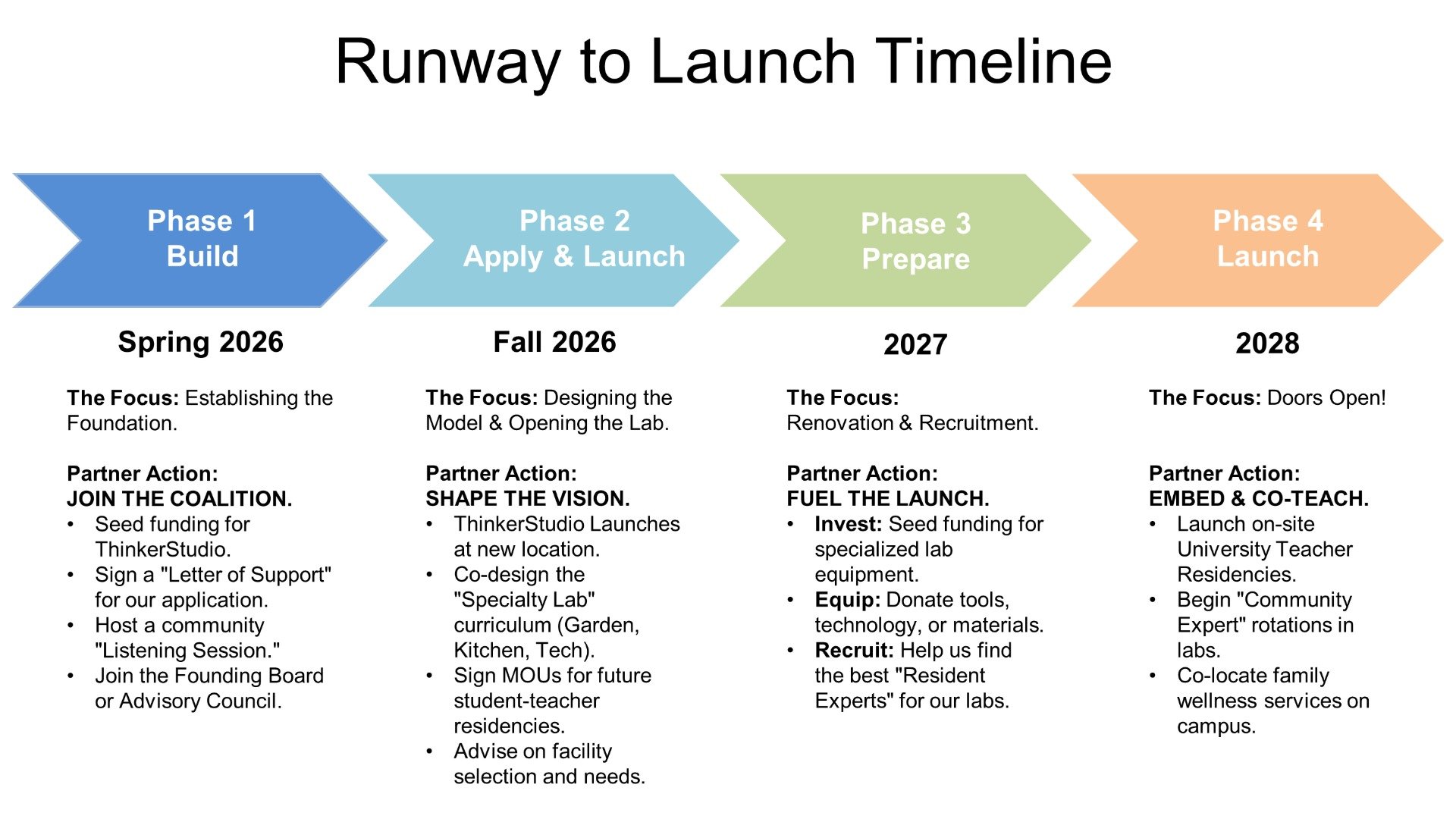 Runway to Launch Timeline

Phase 1
Build

Spring 2026

The Focus: Establishing the Foundation.

Partner Action:
JOIN THE COALITION.
• Seed funding for ThinkerStudio.
• Sign a "Letter of Support" for our application.
• Host a community "Listening Session."
• Join the Founding Board or Advisory Council.

Phase 2
Apply & Launch

Fall 2026

The Focus: Designing the Model & Opening the Lab.

Partner Action:
SHAPE THE VISION.
• ThinkerStudio Launches at new location.
• Co-design the "Specialty Lab" curriculum (Garden, Kitchen, Tech).
• Sign MOUs for future student-teacher residencies.
• Advise on facility selection and needs.

Phase 3
Prepare

2027

The Focus:
Renovation & Recruitment.

Partner Action:
FUEL THE LAUNCH.
• Invest: Seed funding for specialized lab equipment.
• Equip: Donate tools, technology, or materials.
• Recruit: Help us find the best "Resident Experts" for our labs.

Phase 4
Launch

2028

The Focus: Doors Open!

Partner Action:
EMBED & CO-TEACH.
• Launch on-site University Teacher Residencies.
• Begin "Community Expert" rotations in labs.
• Co-locate family wellness services on campus.